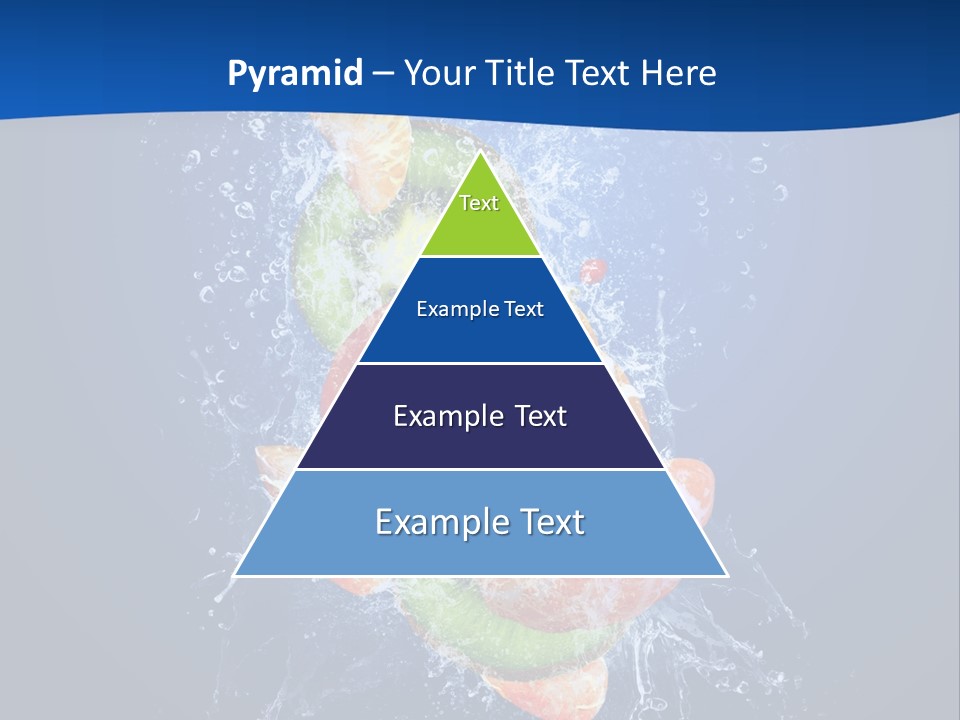 Pyramid – Your Title Text Here

Text

Example Text

Example Text

Example Text